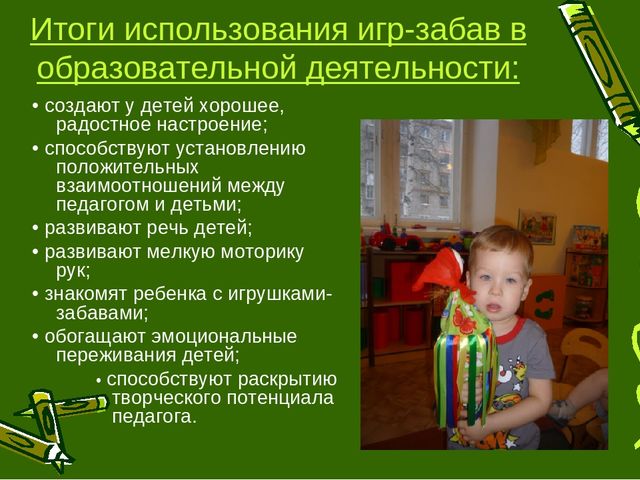 Итоги использования игр-забав в образовательной деятельности:

• создают у детей хорошее, радостное настроение;

• способствуют установлению положительных взаимоотношений между педагогом и детьми;

• развивают речь детей;

• развивают мелкую моторику рук;

• знакомят ребенка с игрушками-забавами;

• обогащают эмоциональные переживания детей;

• способствуют раскрытию творческого потенциала педагога.